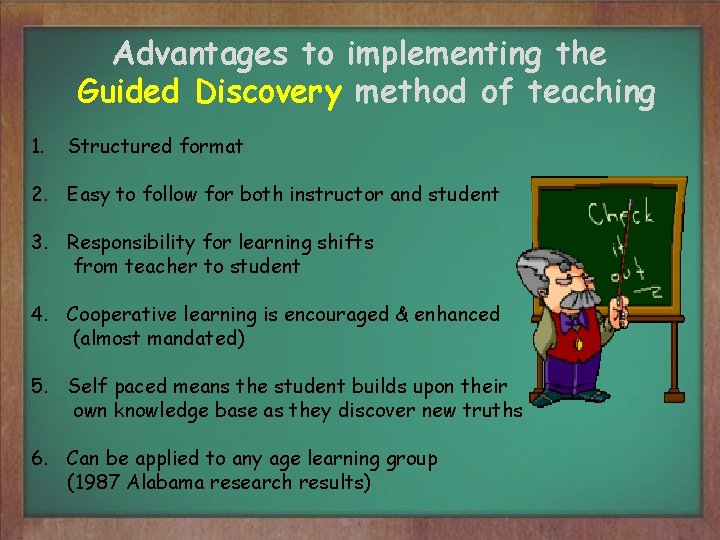 Advantages to implementing the Guided Discovery method of teaching

1. Structured format

2. Easy to follow for both instructor and student

3. Responsibility for learning shifts from teacher to student

4. Cooperative learning is encouraged & enhanced (almost mandated)

5. Self paced means the student builds upon their own knowledge base as they discover new truths

6. Can be applied to any age learning group (1987 Alabama research results)

Check it out